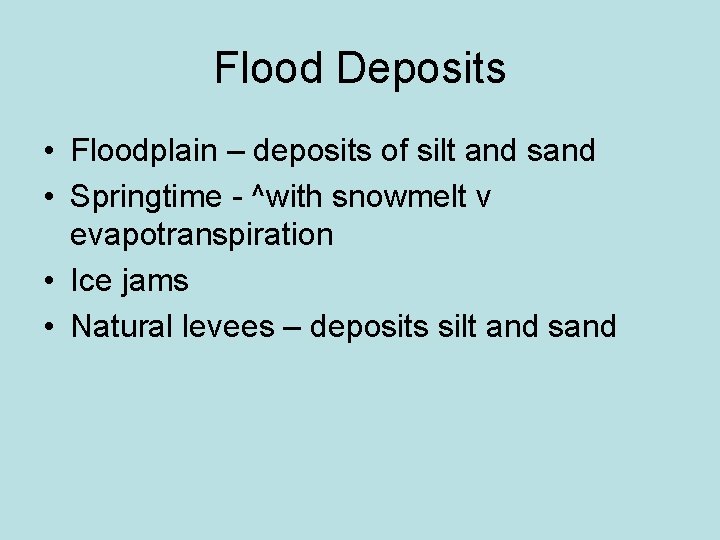 Flood Deposits

• Floodplain – deposits of silt and sand
• Springtime - ^with snowmelt v evapotranspiration
• Ice jams
• Natural levees – deposits silt and sand